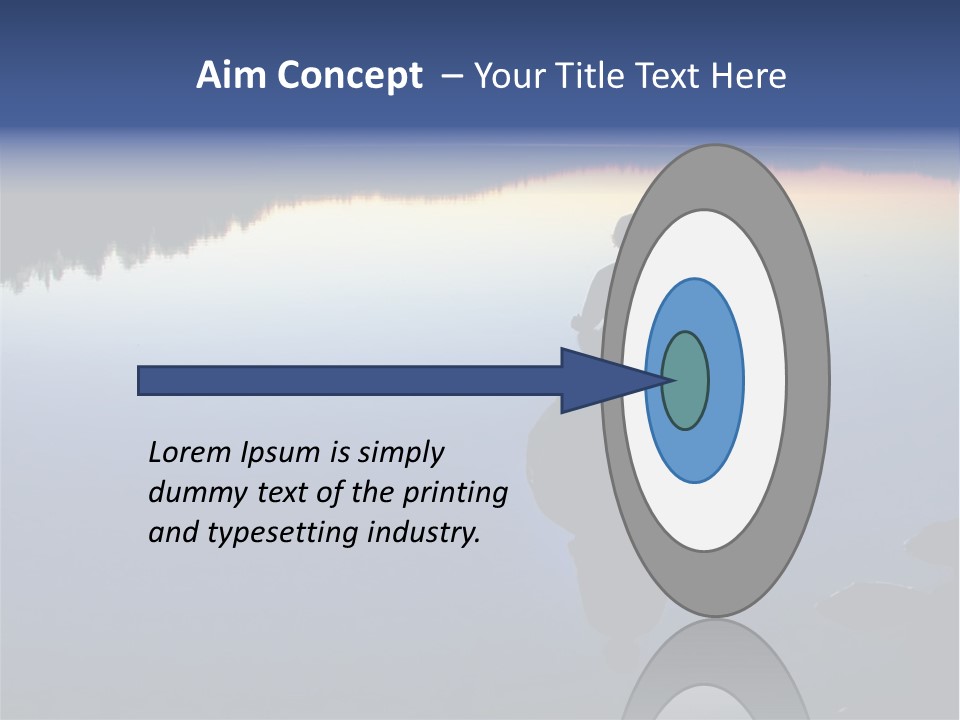 Aim Concept – Your Title Text Here

Lorem Ipsum is simply dummy text of the printing and typesetting industry.